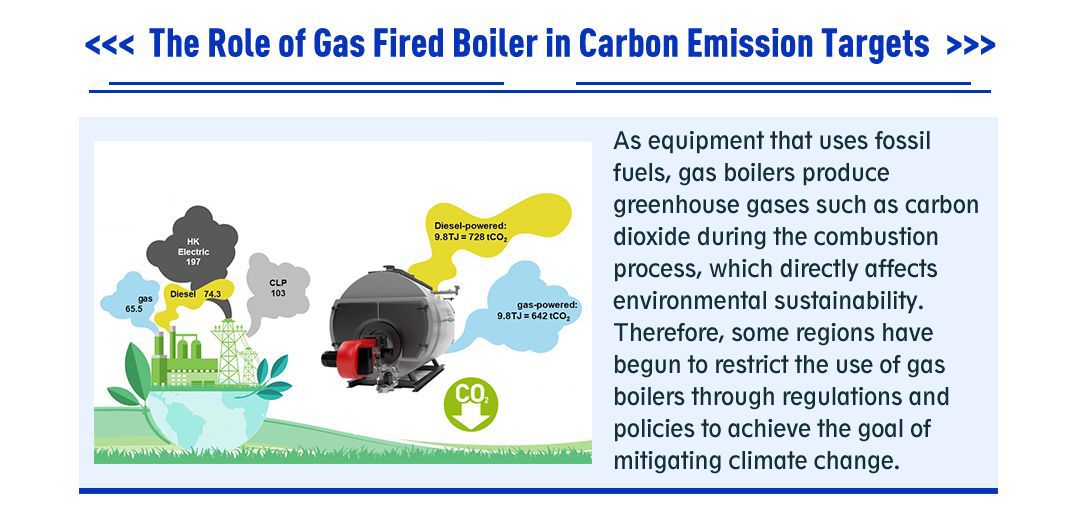 <<< The Role of Gas Fired Boiler in Carbon Emission Targets >>>

HK Electric 197

gas 65.5

Diesel 74.3

CLP 103

Diesel-powered: 9.8TJ = 728 $tCO_2$

gas-powered: 9.8TJ = 642 $tCO_2$

$CO_2$

As equipment that uses fossil fuels, gas boilers produce greenhouse gases such as carbon dioxide during the combustion process, which directly affects environmental sustainability. Therefore, some regions have begun to restrict the use of gas boilers through regulations and policies to achieve the goal of mitigating climate change.